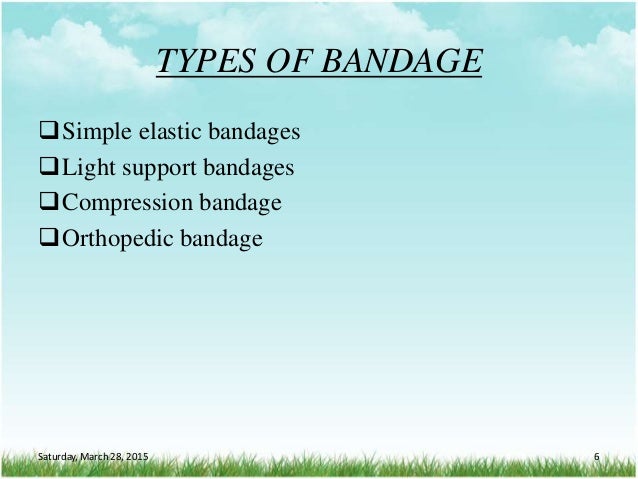 TYPES OF BANDAGE

❑ Simple elastic bandages
❑ Light support bandages
❑ Compression bandage
❑ Orthopedic bandage

Saturday, March 28, 2015

6